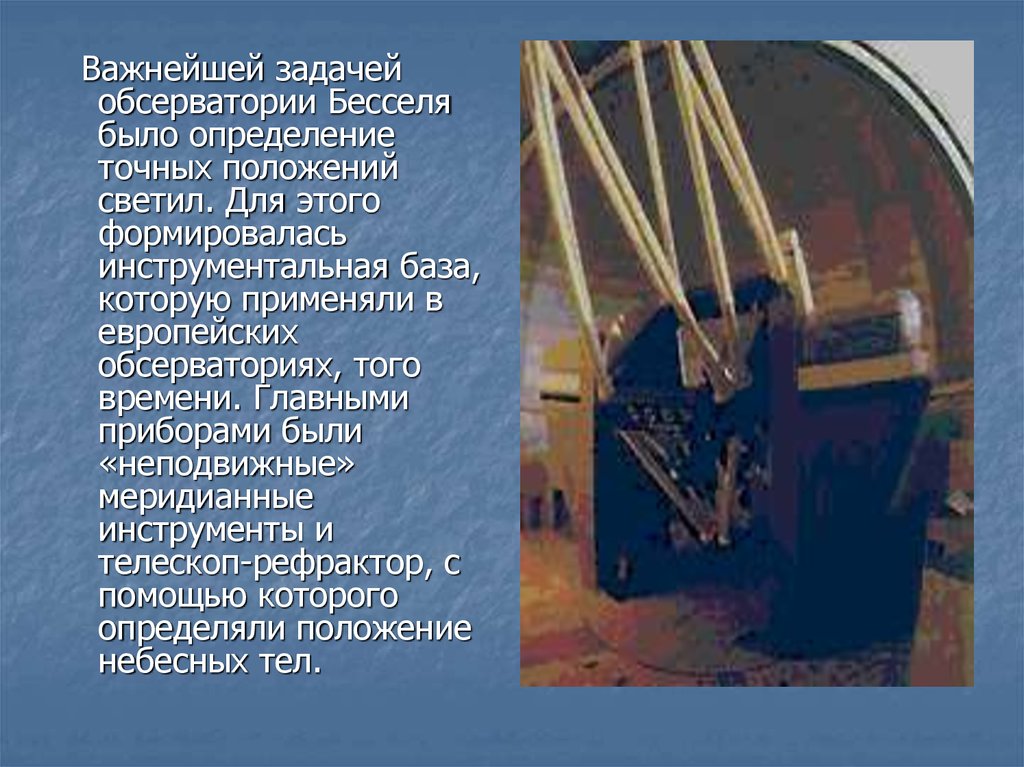 Важнейшей задачей обсерватории Бесселя было определение точных положений светил. Для этого формировалась инструментальная база, которую применяли в европейских обсерваториях, того времени. Главными приборами были «неподвижные» меридианные инструменты и телескоп-рефрактор, с помощью которого определяли положение небесных тел.